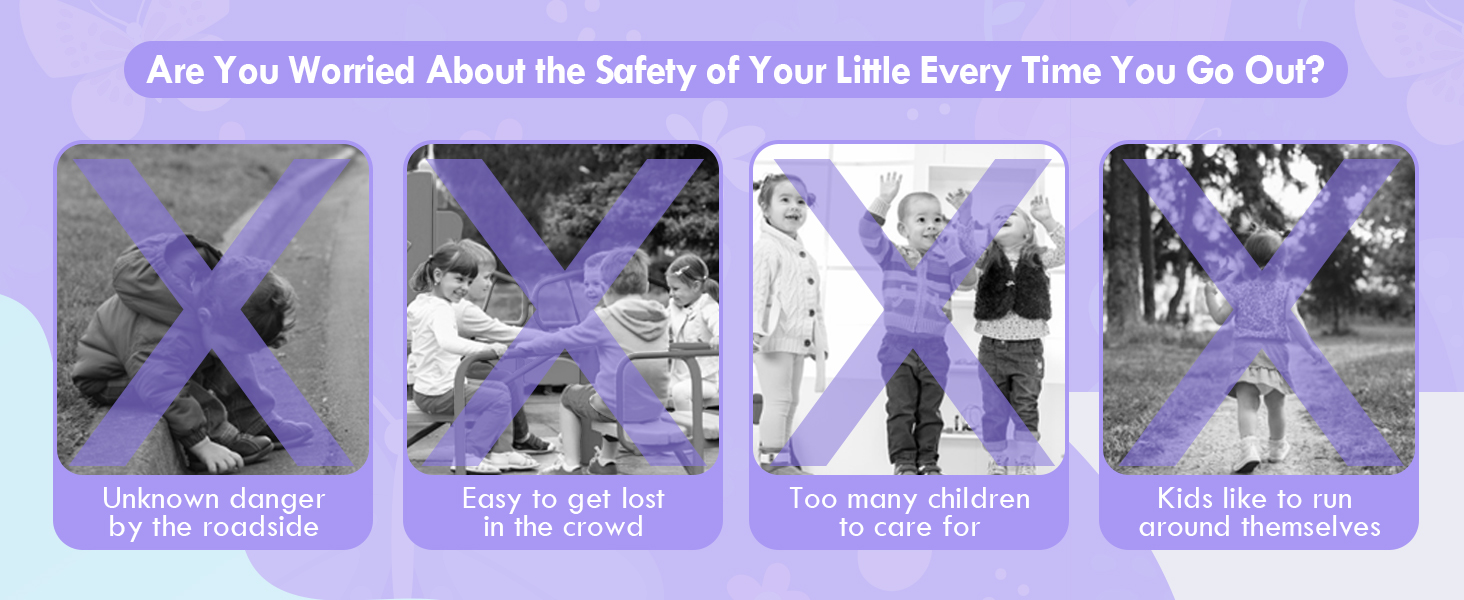 Are You Worried About the Safety of Your Little Every Time You Go Out?

Unknown danger by the roadside

Easy to get lost in the crowd

Too many children to care for

Kids like to run around themselves